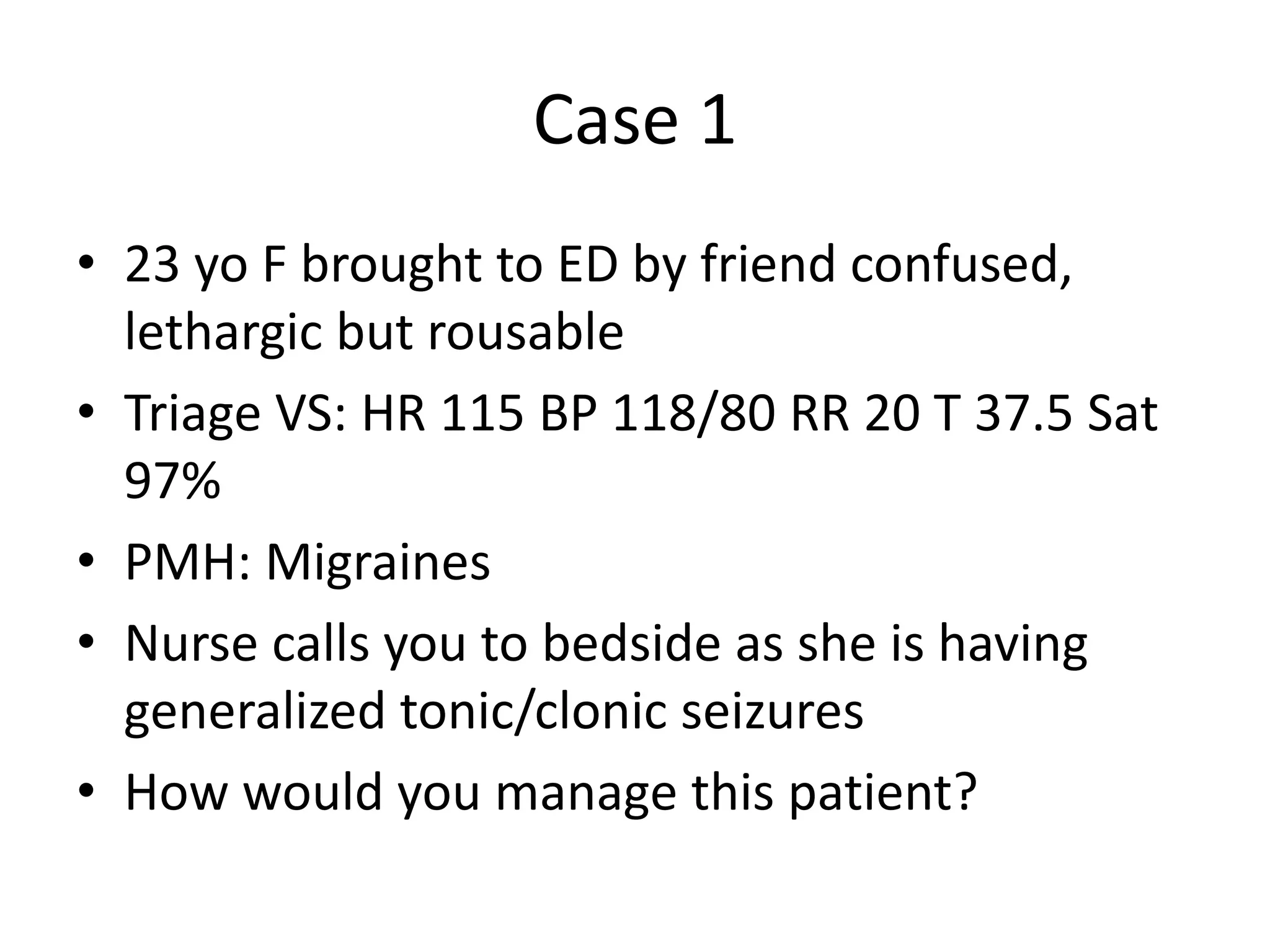 Case 1

• 23 yo F brought to ED by friend confused, lethargic but rousable
• Triage VS: HR 115 BP 118/80 RR 20 T 37.5 Sat 97%
• PMH: Migraines
• Nurse calls you to bedside as she is having generalized tonic/clonic seizures
• How would you manage this patient?